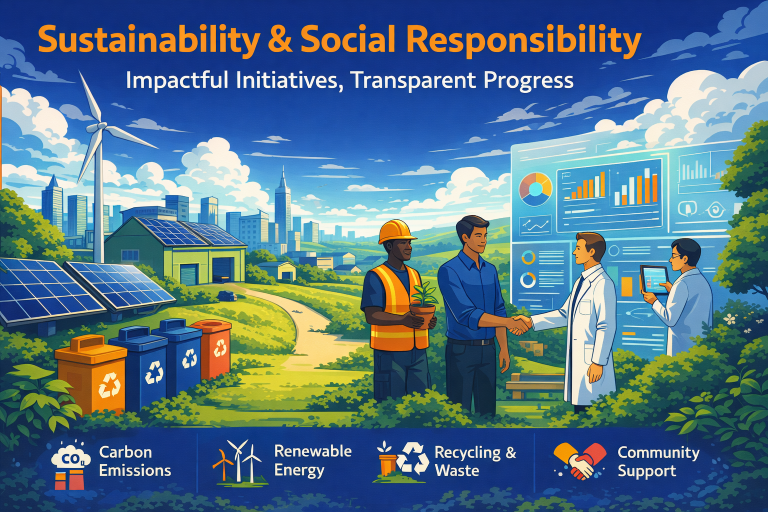 Sustainability & Social Responsibility

Impactful Initiatives, Transparent Progress

$CO_2$ Carbon Emissions

Renewable Energy

Recycling & Waste

Community Support